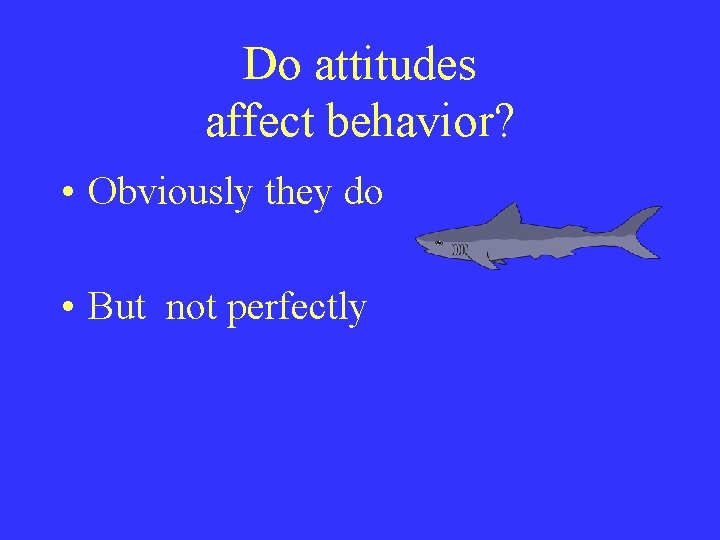 Do attitudes affect behavior?

• Obviously they do

• But  not perfectly